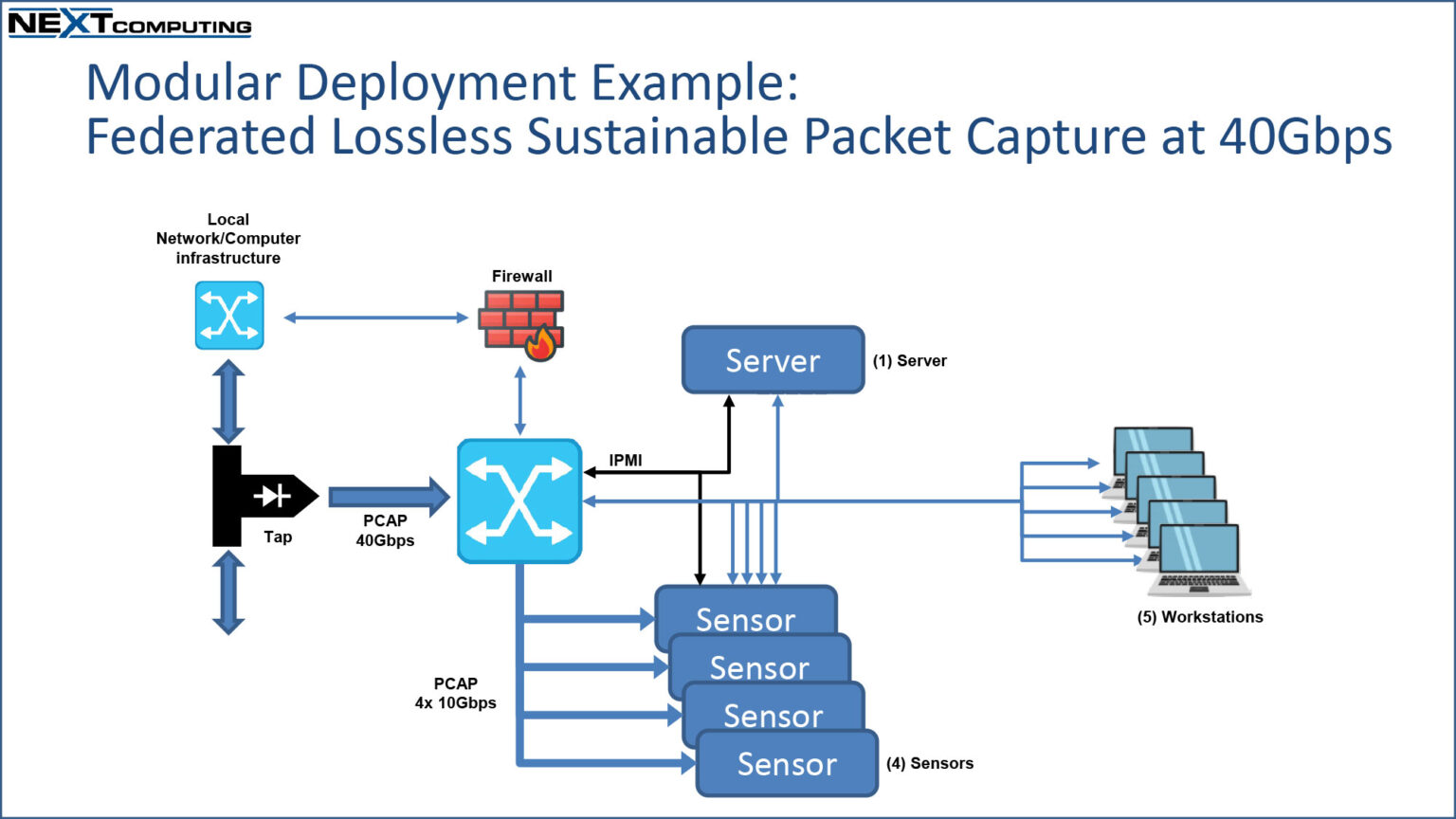 NEXTCOMPUTING

Modular Deployment Example:
Federated Lossless Sustainable Packet Capture at 40Gbps

Local Network/Computer infrastructure

Firewall

Server

(1) Server

IPMI

Tap

PCAP 40Gbps

Sensor

Sensor

Sensor

Sensor

(4) Sensors

PCAP 4x 10Gbps

(5) Workstations